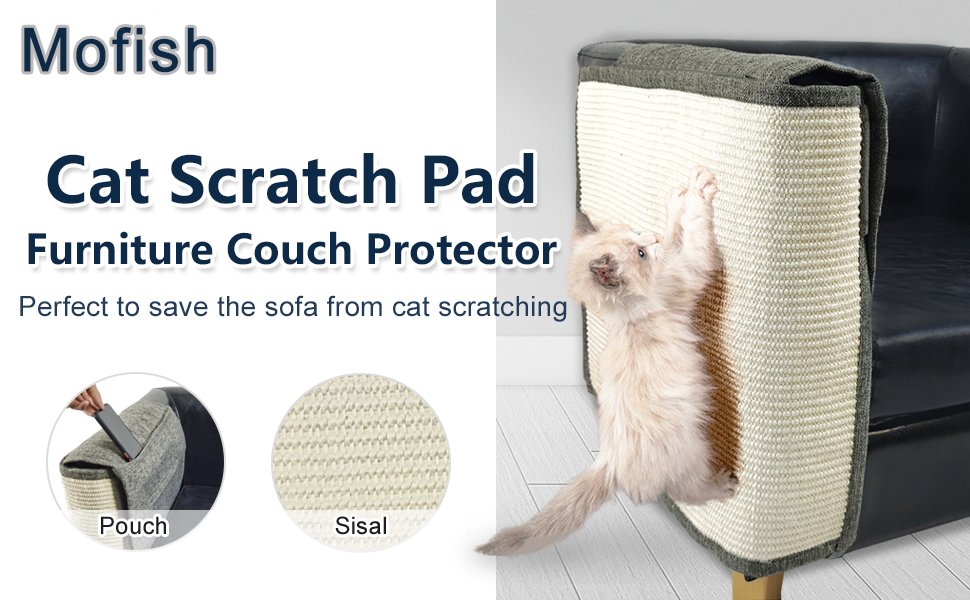 Mofish

Cat Scratch Pad
Furniture Couch Protector
Perfect to save the sofa from cat scratching

Pouch

Sisal